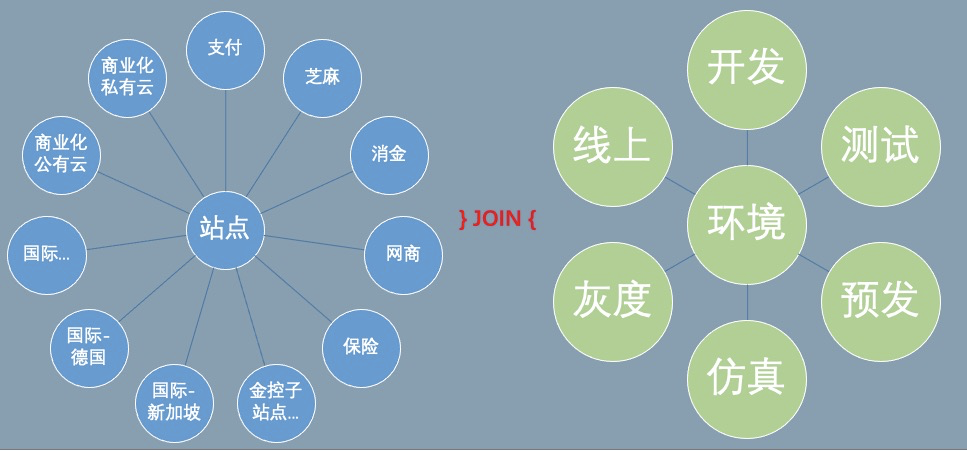 站点

支付

芝麻

消金

网商

保险

金控子站点...

国际-新加坡

国际-德国

国际...

商业化公有云

商业化私有云

} JOIN {

环境

开发

测试

预发

仿真

灰度

线上